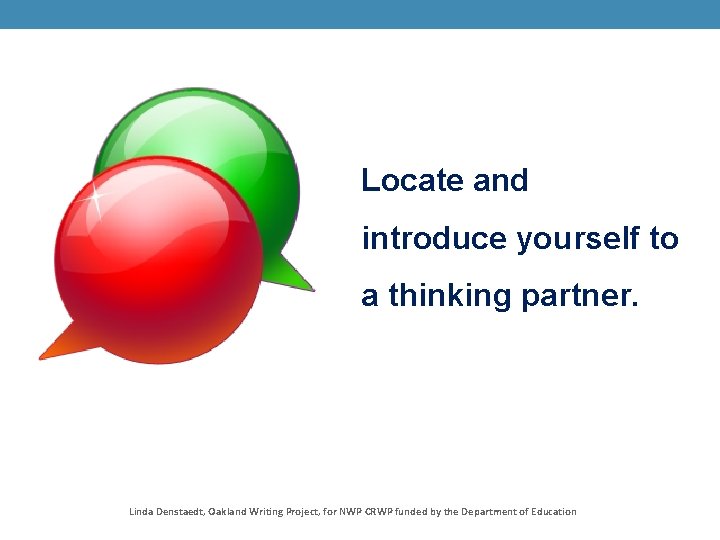 Locate and introduce yourself to a thinking partner.

Linda Denstaedt, Oakland Writing Project, for NWP CRWP funded by the Department of Education